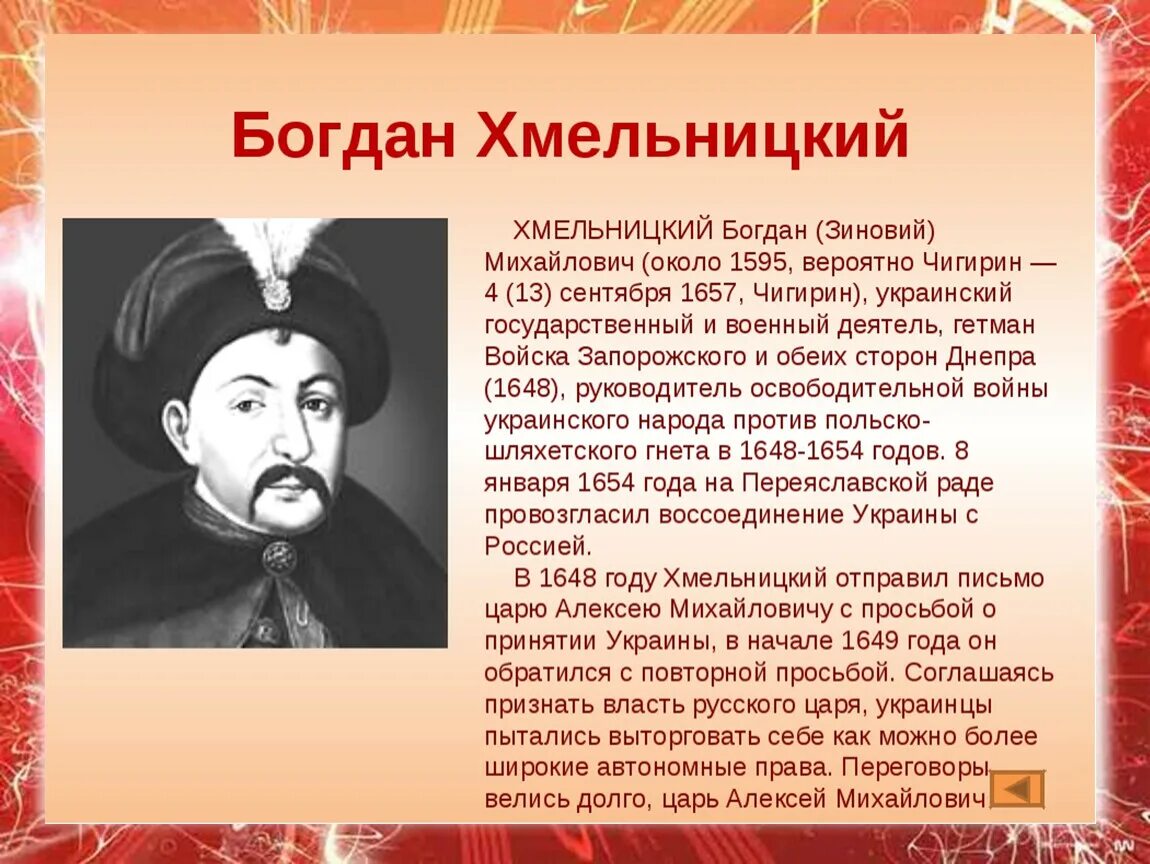 Богдан Хмельницкий

ХМЕЛЬНИЦКИЙ Богдан (Зиновий) Михайлович (около 1595, вероятно Чигирин — 4 (13) сентября 1657, Чигирин), украинский государственный и военный деятель, гетман Войска Запорожского и обеих сторон Днепра (1648), руководитель освободительной войны украинского народа против польско-шляхетского гнета в 1648-1654 годов. 8 января 1654 года на Переяславской раде провозгласил воссоединение Украины с Россией.

В 1648 году Хмельницкий отправил письмо царю Алексею Михайловичу с просьбой о принятии Украины, в начале 1649 года он обратился с повторной просьбой. Соглашаясь признать власть русского царя, украинцы пытались выторговать себе как можно более широкие автономные права. Переговоры велись долго, царь Алексей Михайлович